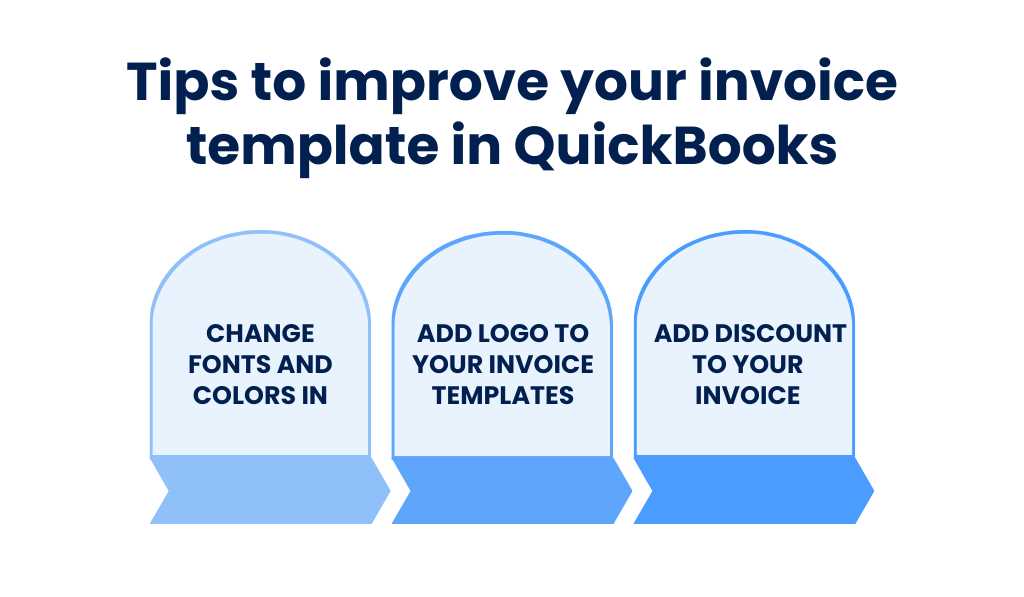 Tips to improve your invoice template in QuickBooks

CHANGE FONTS AND COLORS IN

ADD LOGO TO YOUR INVOICE TEMPLATES

ADD DISCOUNT TO YOUR INVOICE